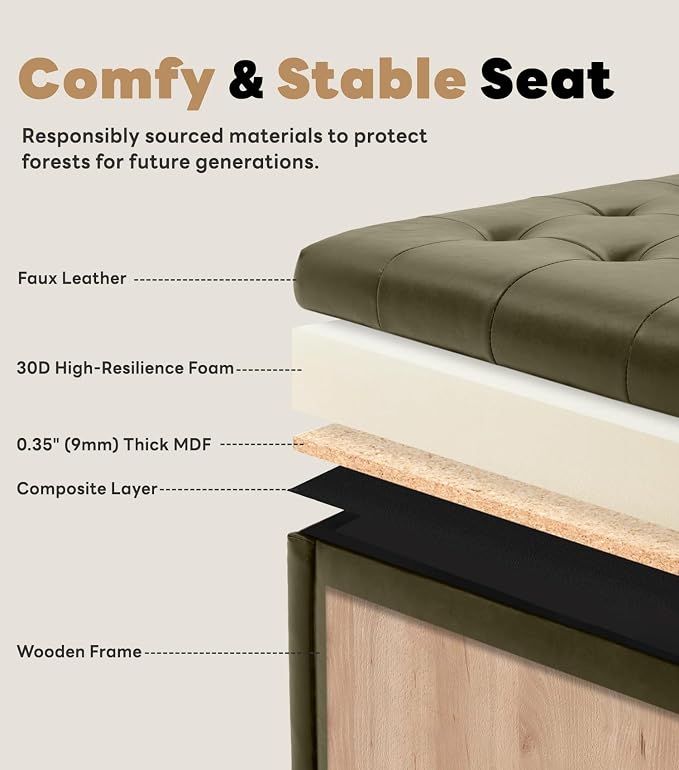 Comfy & Stable Seat

Responsibly sourced materials to protect forests for future generations.

Faux Leather

30D High-Resilience Foam

0.35" (9mm) Thick MDF

Composite Layer

Wooden Frame